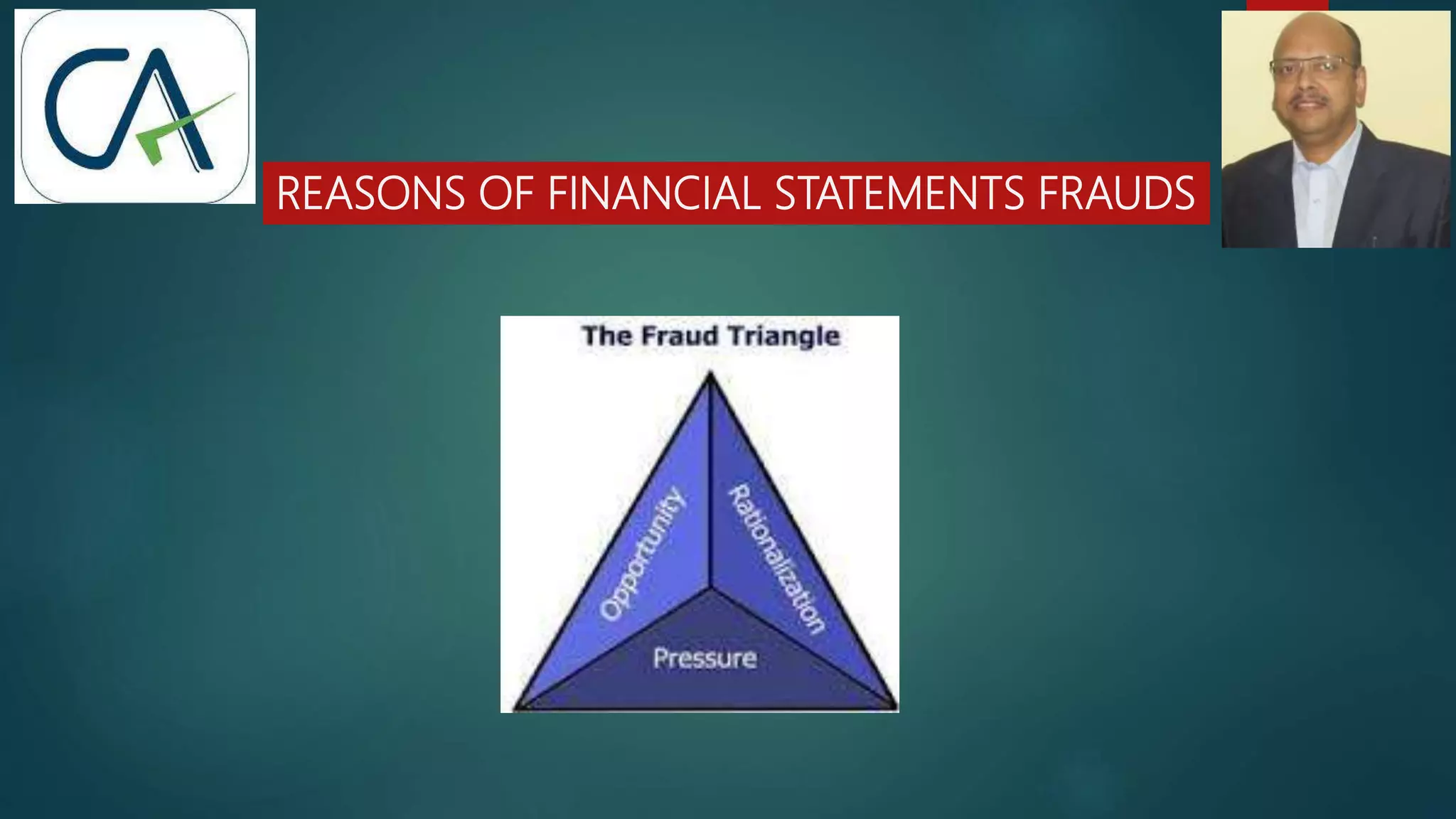 CA

REASONS OF FINANCIAL STATEMENTS FRAUDS

The Fraud Triangle

Opportunity

Rationalization

Pressure